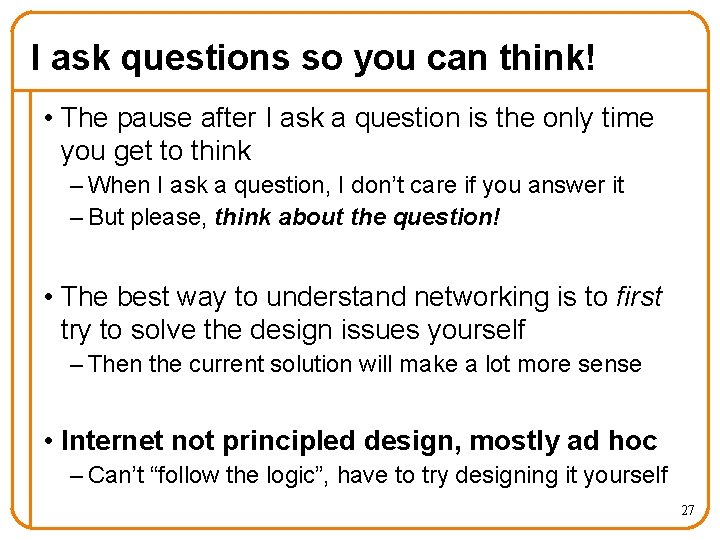 I ask questions so you can think!

• The pause after I ask a question is the only time you get to think
– When I ask a question, I don't care if you answer it
– But please, think about the question!

• The best way to understand networking is to first try to solve the design issues yourself
– Then the current solution will make a lot more sense

• Internet not principled design, mostly ad hoc
– Can't "follow the logic", have to try designing it yourself

27